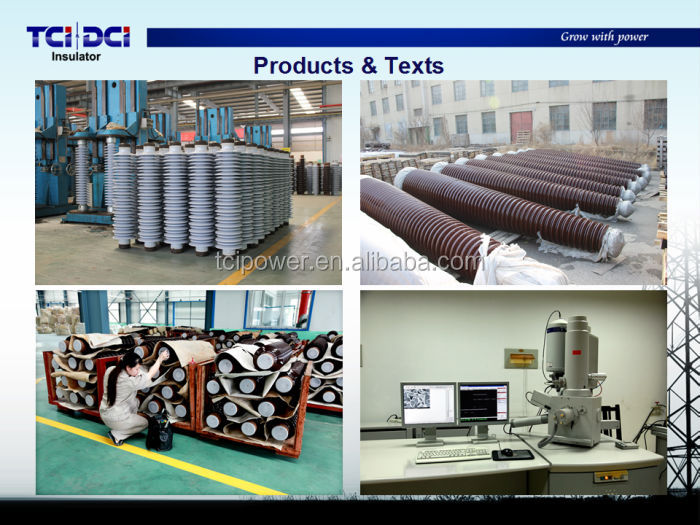 TCI DCI
Insulator

Grow with power

Products & Texts

tcipower.en.alibaba.com